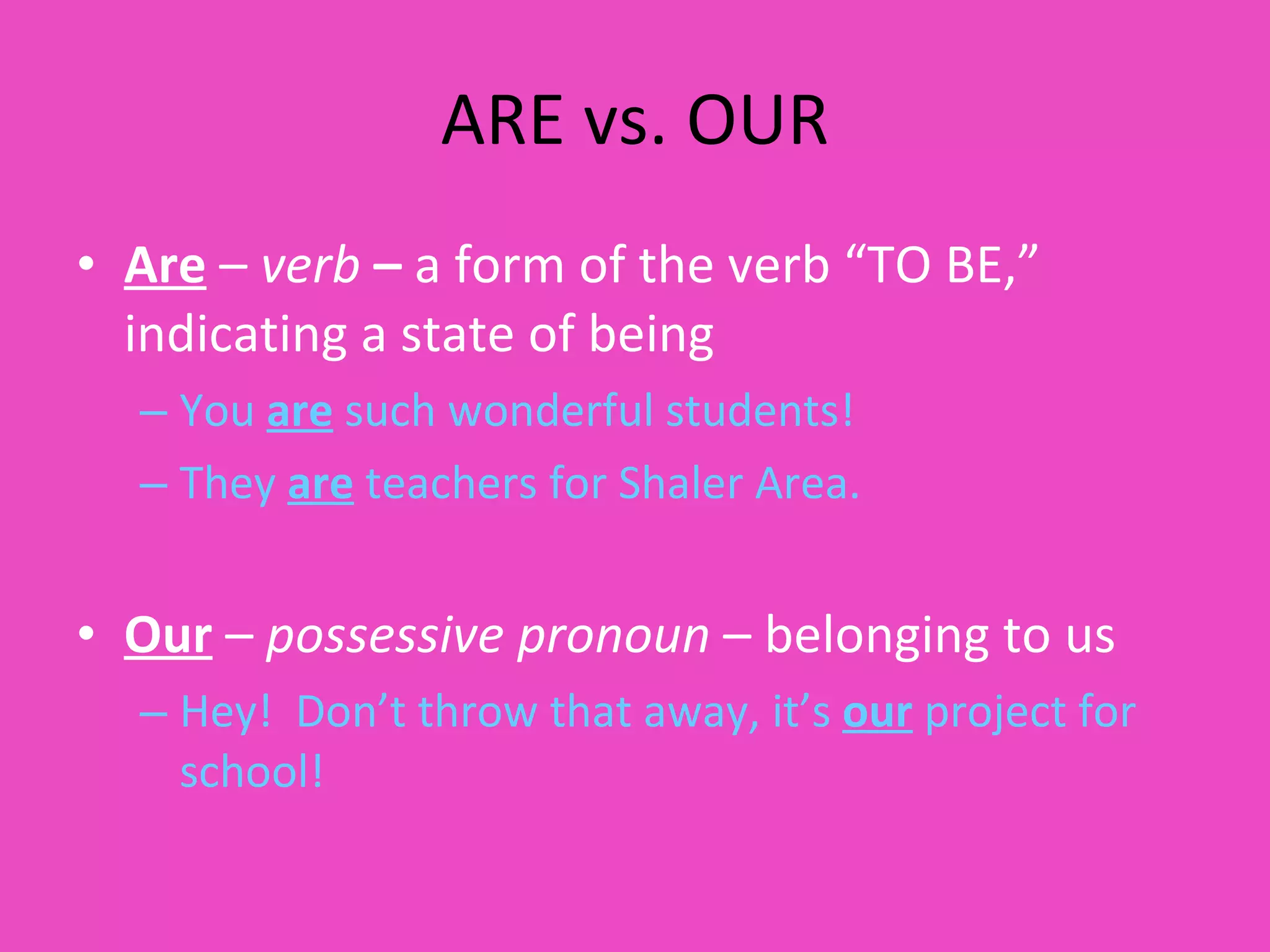 ARE vs. OUR

• Are – verb – a form of the verb “TO BE,” indicating a state of being

– You are such wonderful students!

– They are teachers for Shaler Area.

• Our – possessive pronoun – belonging to us

– Hey!  Don’t throw that away, it’s our project for school!